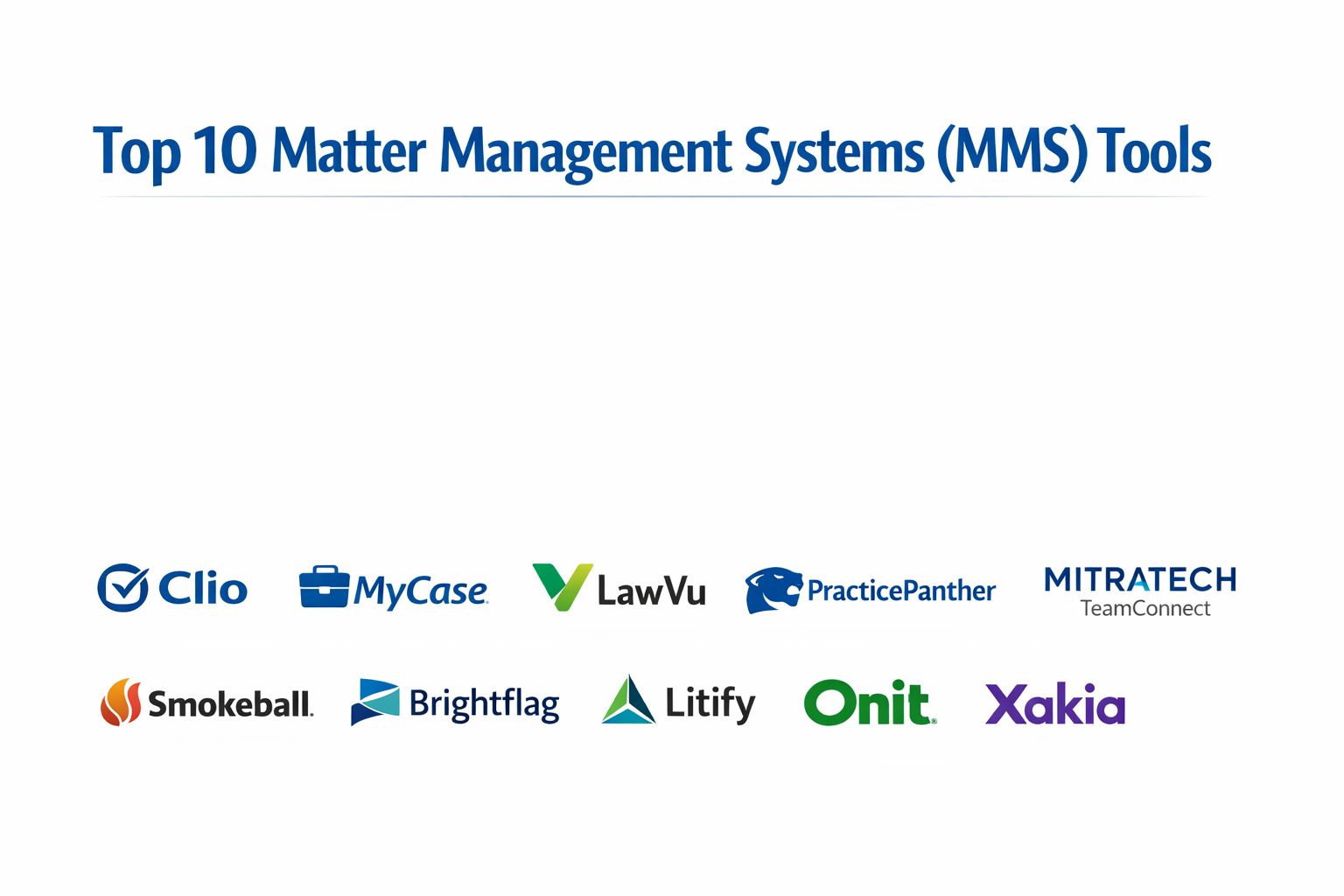 Top 10 Matter Management Systems (MMS) Tools

Clio MyCase LawVu PracticePanther MITRATECH TeamConnect

Smokeball Brightflag Litify Onit Xakia